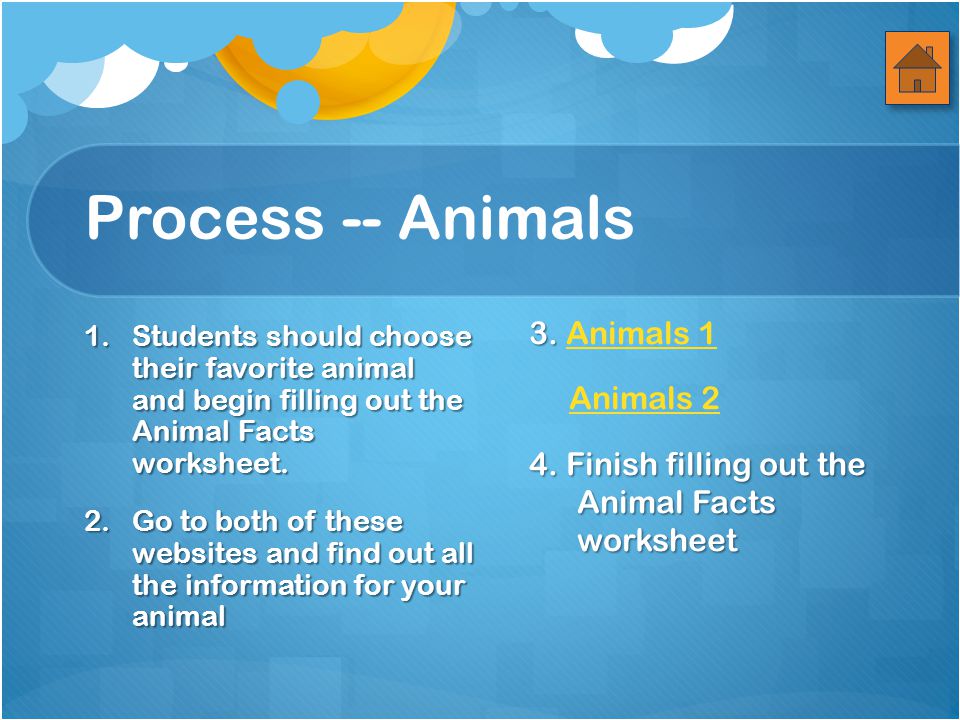 Process -- Animals

1. Students should choose their favorite animal and begin filling out the Animal Facts worksheet.

2. Go to both of these websites and find out all the information for your animal

3. Animals 1

Animals 2

4. Finish filling out the Animal Facts worksheet